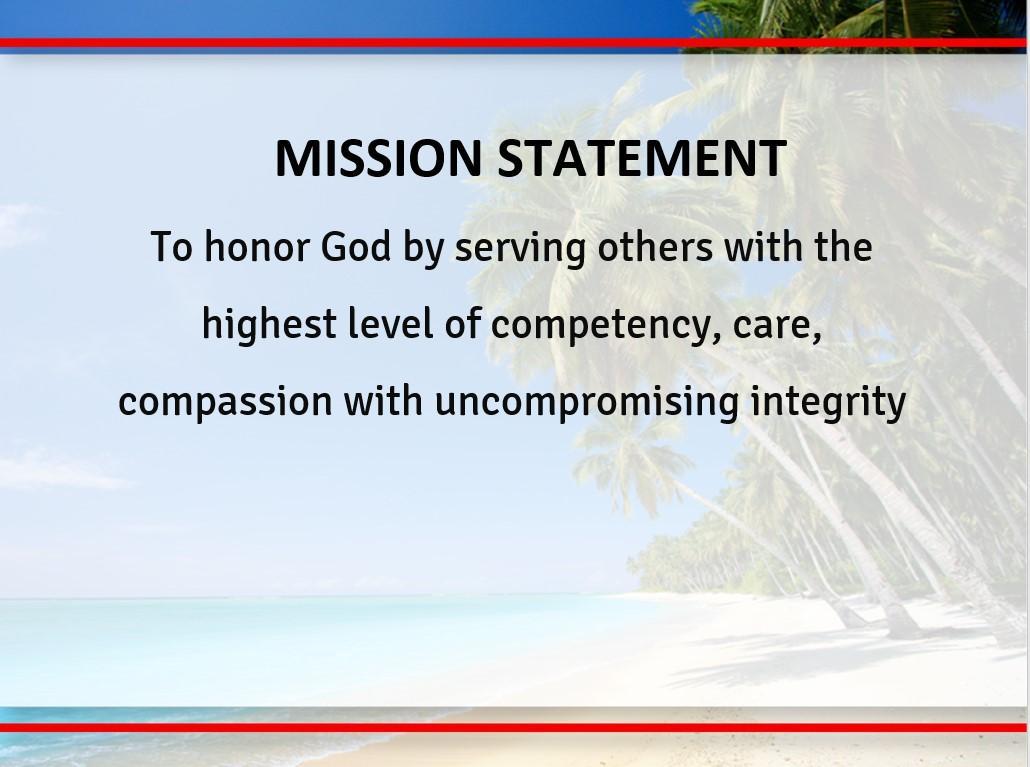 MISSION STATEMENT

To honor God by serving others with the highest level of competency, care, compassion with uncompromising integrity